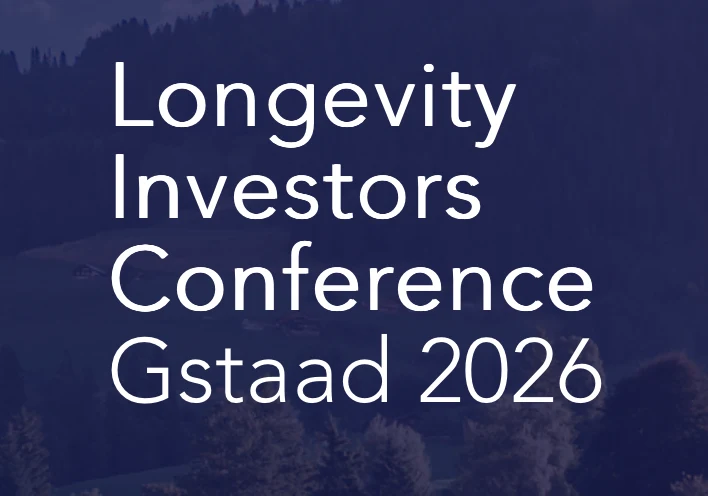 Longevity Investors Conference Gstaad 2026